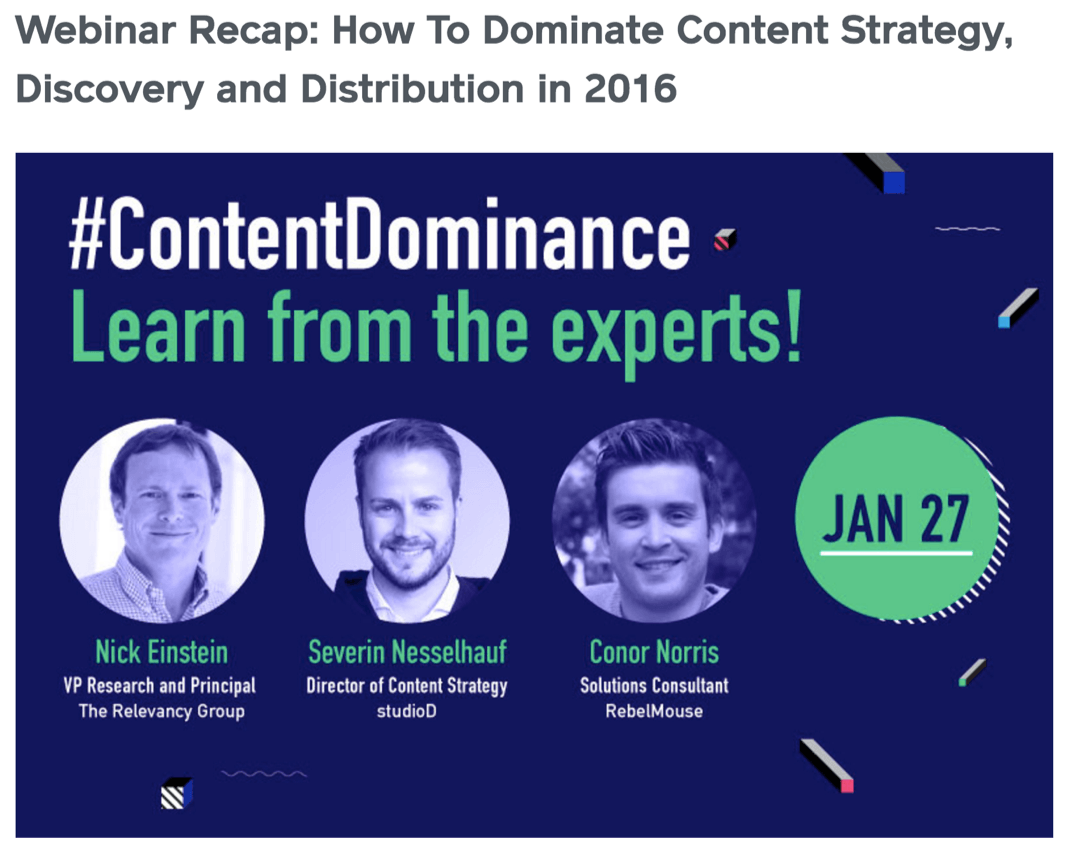 Webinar Recap: How To Dominate Content Strategy, Discovery and Distribution in 2016

#ContentDominance
Learn from the experts!

JAN 27

Nick Einstein
VP Research and Principal
The Relevancy Group

Severin Nesselhauf
Director of Content Strategy
studioD

Conor Norris
Solutions Consultant
RebelMouse